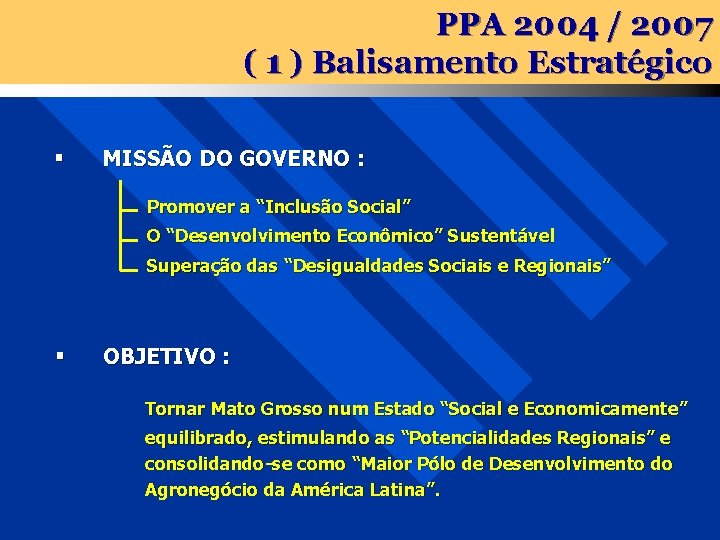 PPA 2004 / 2007
( 1 ) Balisamento Estratégico

▪ MISSÃO DO GOVERNO :

Promover a “Inclusão Social”
O “Desenvolvimento Econômico” Sustentável
Superação das “Desigualdades Sociais e Regionais”

▪ OBJETIVO :

Tornar Mato Grosso num Estado “Social e Economicamente” equilibrado, estimulando as “Potencialidades Regionais” e consolidando-se como “Maior Pólo de Desenvolvimento do Agronegócio da América Latina”.